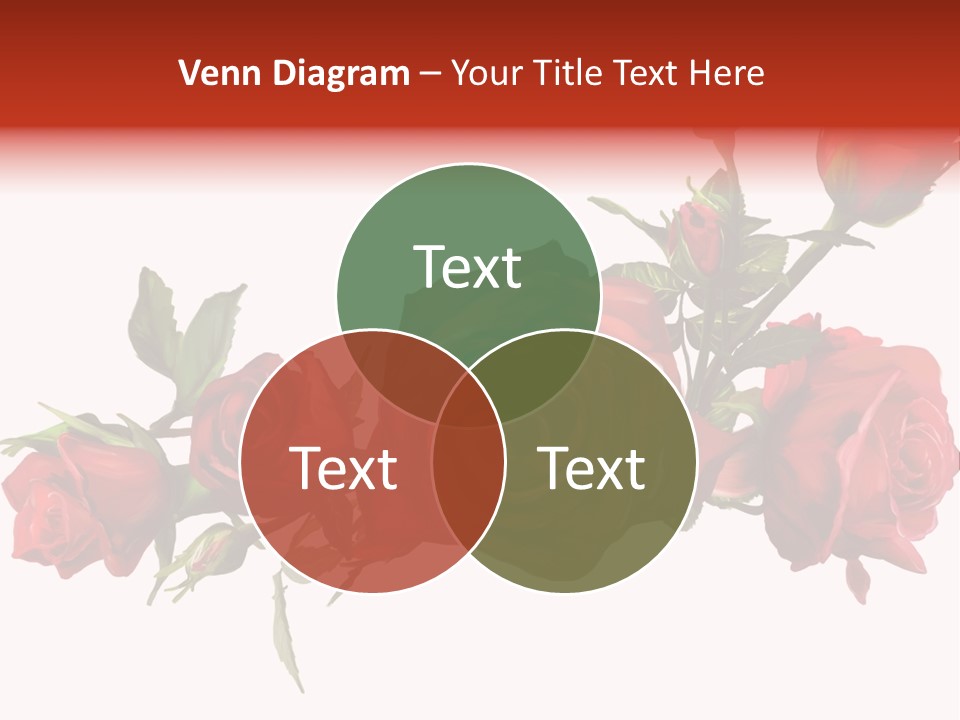 Venn Diagram – Your Title Text Here

Text

Text

Text